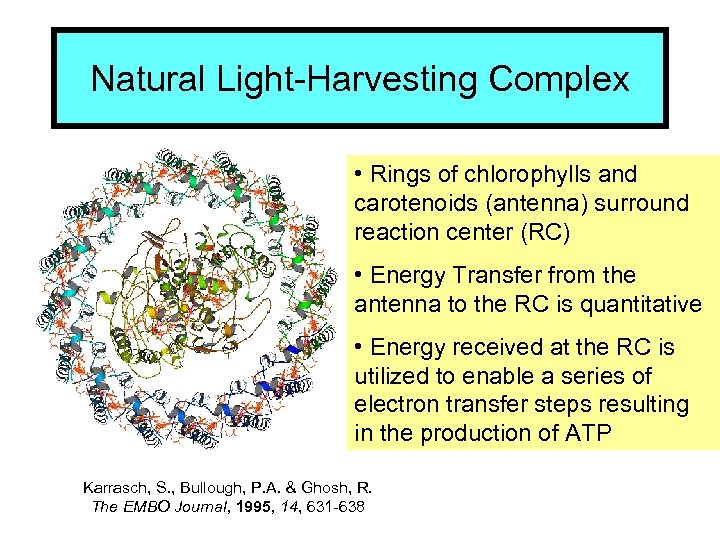 Natural Light-Harvesting Complex

• Rings of chlorophylls and carotenoids (antenna) surround reaction center (RC)

• Energy Transfer from the antenna to the RC is quantitative

• Energy received at the RC is utilized to enable a series of electron transfer steps resulting in the production of ATP

Karrasch, S., Bullough, P.A. & Ghosh, R.
The EMBO Journal, 1995, 14, 631-638